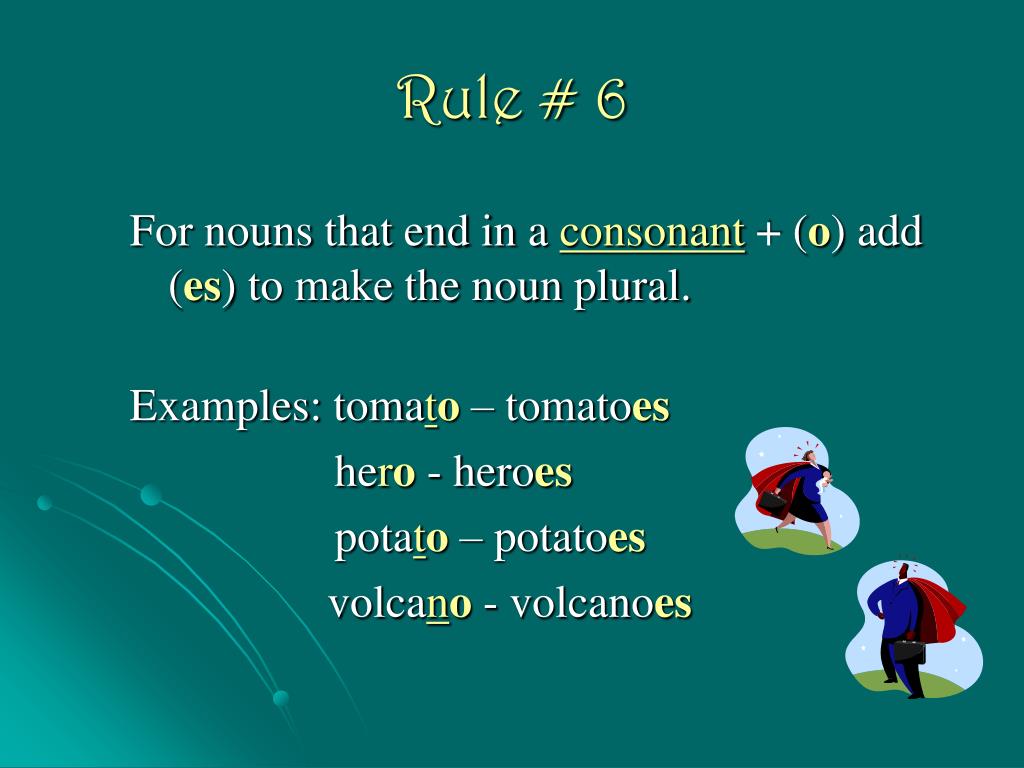 Rule # 6

For nouns that end in a consonant + (o) add (es) to make the noun plural.

Examples: tomato – tomatoes

hero - heroes

potato – potatoes

volcano - volcanoes